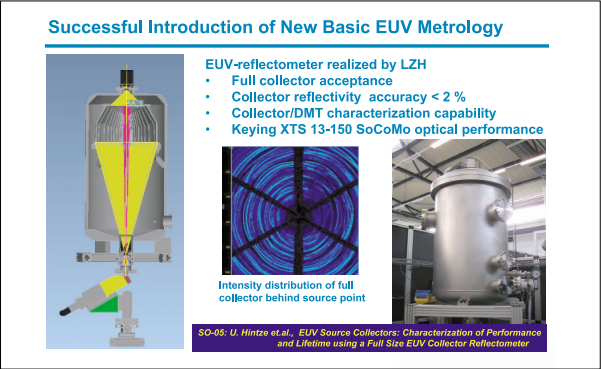 Successful Introduction of New Basic EUV Metrology

EUV-reflectometer realized by LZH
• Full collector acceptance
• Collector reflectivity accuracy < 2 %
• Collector/DMT characterization capability
• Keying XTS 13-150 SoCoMo optical performance

Intensity distribution of full collector behind source point

SO-05: U. Hintze et.al., EUV Source Collectors: Characterization of Performance and Lifetime using a Full Size EUV Collector Reflectometer